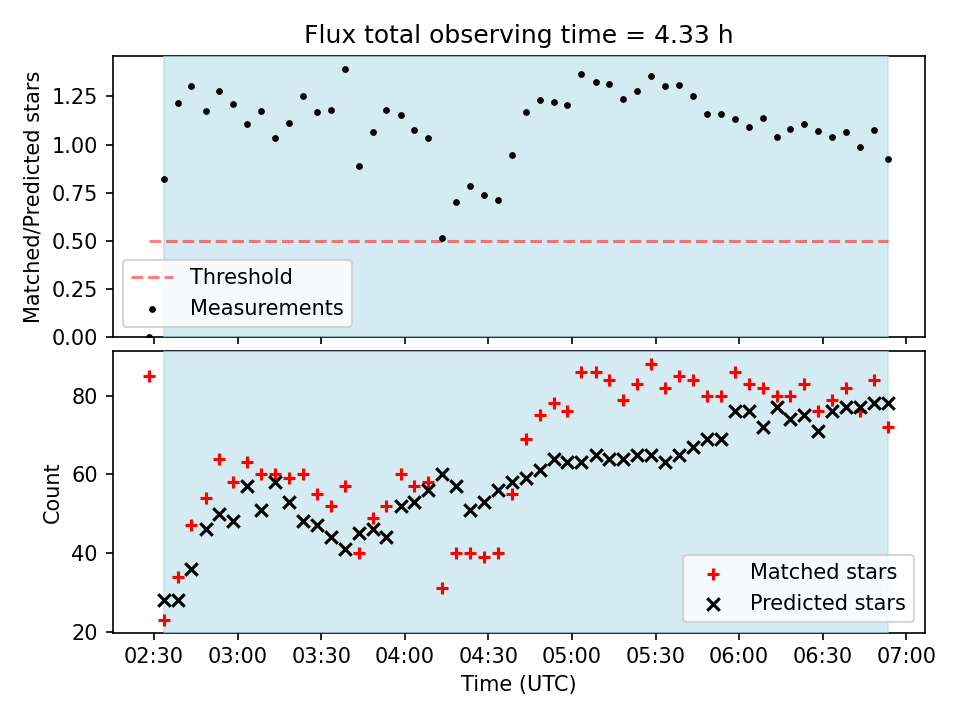 Flux total observing time = 4.33 h

Matched/Predicted stars

1.25
1.00
0.75
0.50
0.25
0.00

Threshold
Measurements

Count

80
60
40
20

Matched stars
Predicted stars

02:30 03:00 03:30 04:00 04:30 05:00 05:30 06:00 06:30 07:00

Time (UTC)